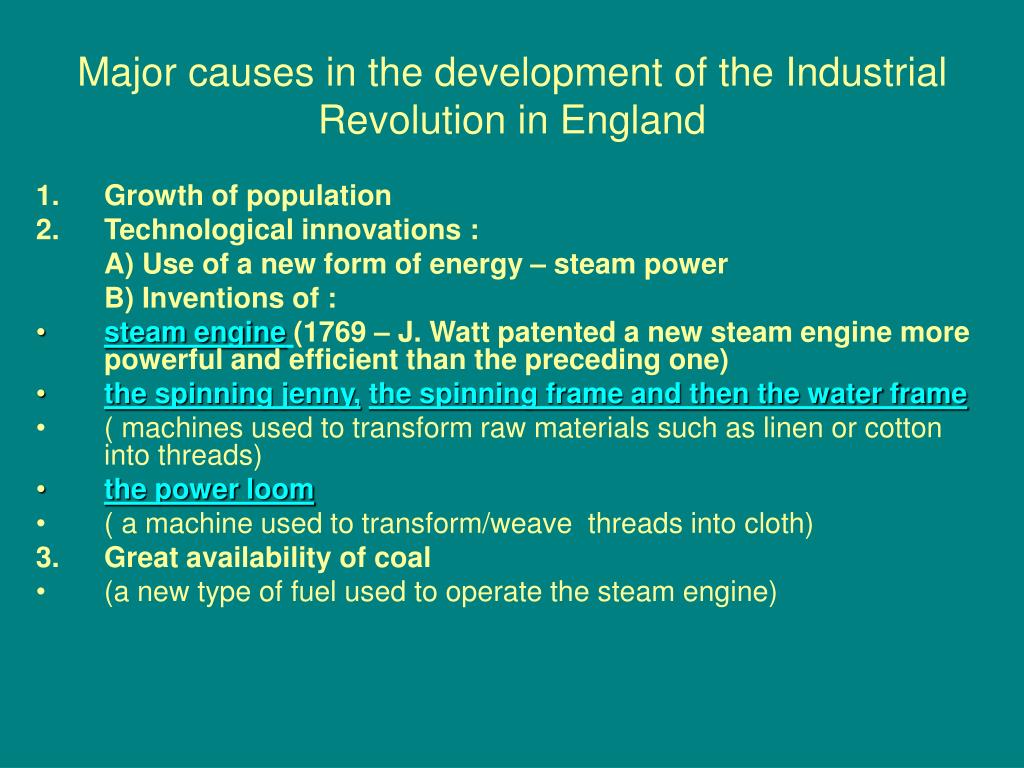 Major causes in the development of the Industrial Revolution in England

1. Growth of population
2. Technological innovations :
A) Use of a new form of energy – steam power
B) Inventions of :
• steam engine (1769 – J. Watt patented a new steam engine more powerful and efficient than the preceding one)
• the spinning jenny, the spinning frame and then the water frame
• ( machines used to transform raw materials such as linen or cotton into threads)
• the power loom
• ( a machine used to transform/weave threads into cloth)
3. Great availability of coal
• (a new type of fuel used to operate the steam engine)